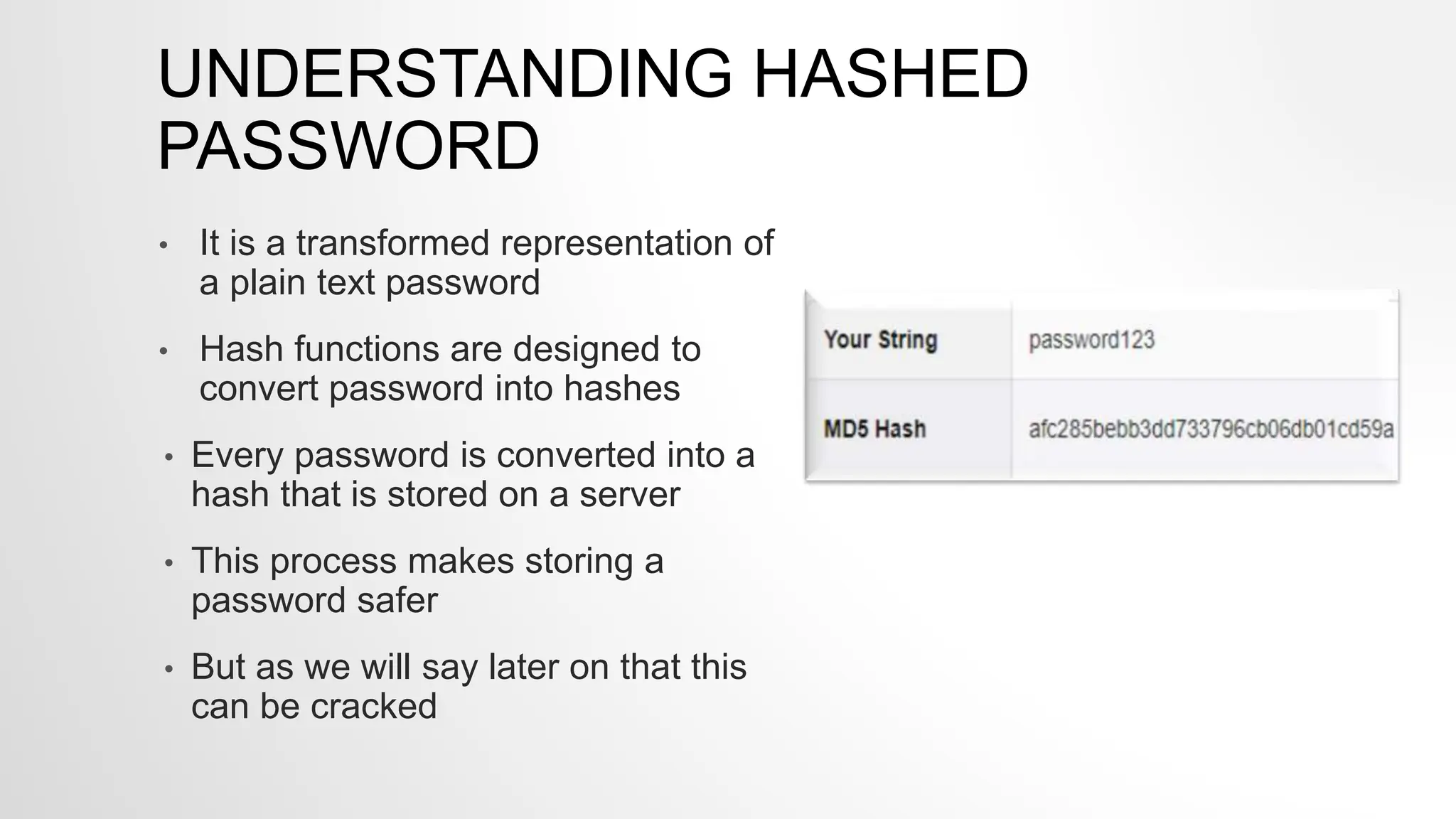 UNDERSTANDING HASHED PASSWORD

• It is a transformed representation of a plain text password

• Hash functions are designed to convert password into hashes

• Every password is converted into a hash that is stored on a server

• This process makes storing a password safer

• But as we will say later on that this can be cracked

| Your String | password123 |
|---|---|
| MD5 Hash | afc285bebb3dd733796cb06db01cd59a |